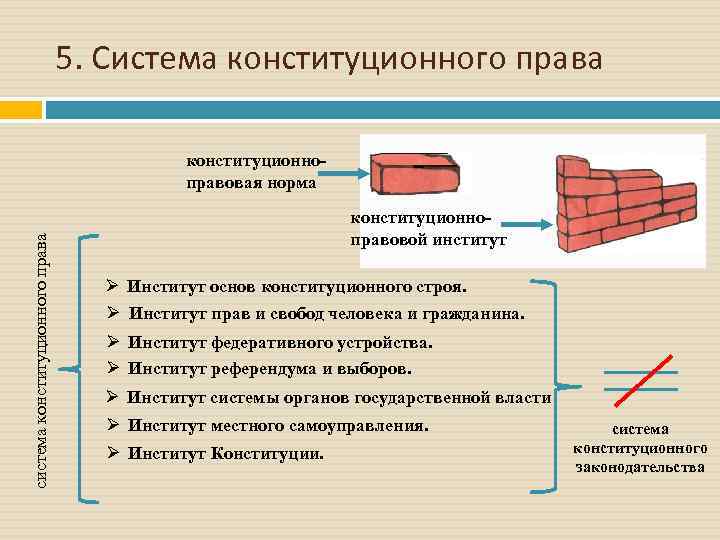 5. Система конституционного права

конституционно-правовая норма

конституционно-правовой институт

система конституционного права

➢ Институт основ конституционного строя.
➢ Институт прав и свобод человека и гражданина.
➢ Институт федеративного устройства.
➢ Институт референдума и выборов.
➢ Институт системы органов государственной власти
➢ Институт местного самоуправления.
➢ Институт Конституции.

система конституционного законодательства